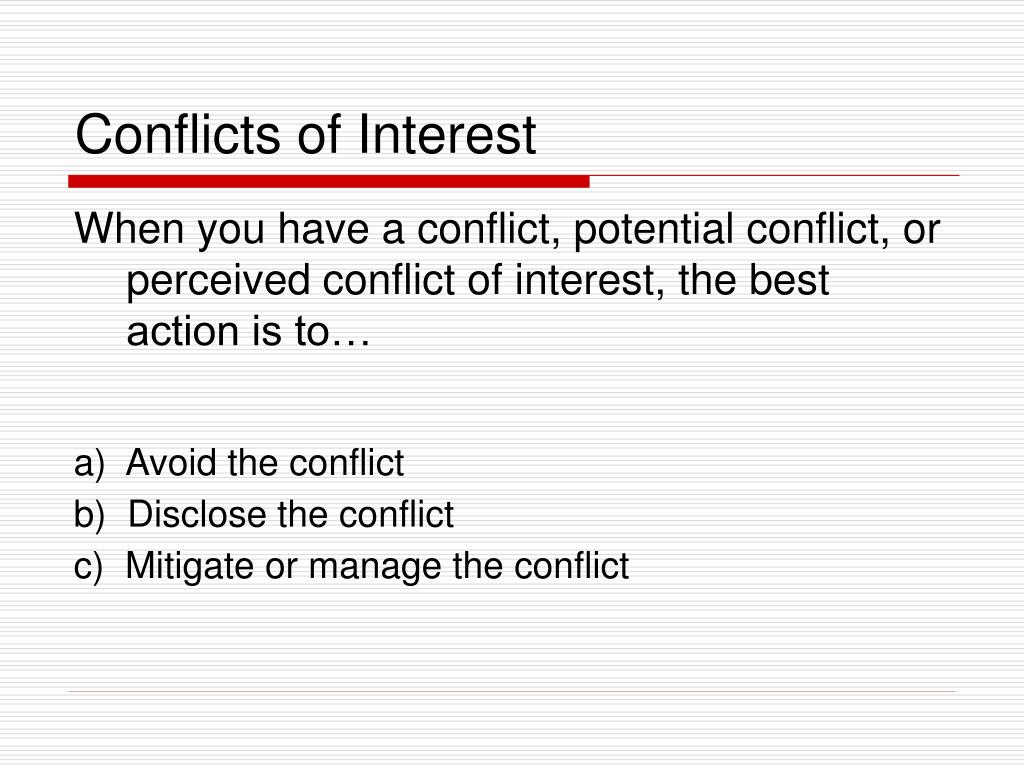 Conflicts of Interest

When you have a conflict, potential conflict, or perceived conflict of interest, the best action is to…

a) Avoid the conflict
b) Disclose the conflict
c) Mitigate or manage the conflict